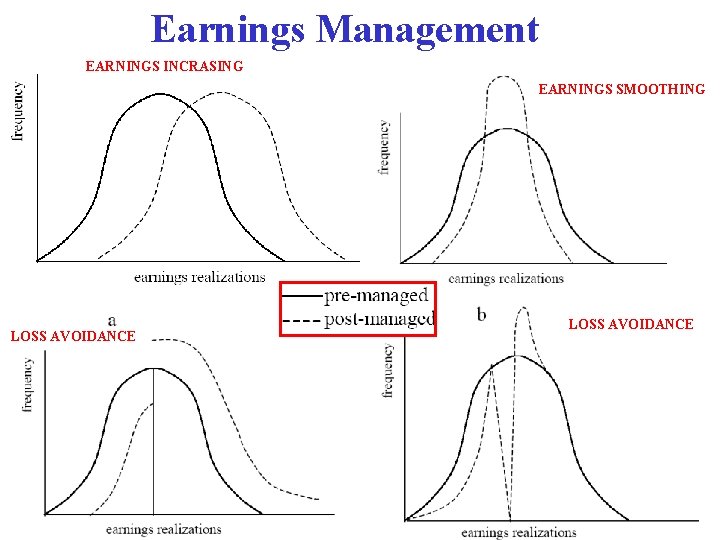 Earnings Management

EARNINGS INCRASING

frequency

earnings realizations

EARNINGS SMOOTHING

frequency

earnings realizations

pre-managed
post-managed

a

LOSS AVOIDANCE

frequency

earnings realizations

b

LOSS AVOIDANCE

frequency

earnings realizations